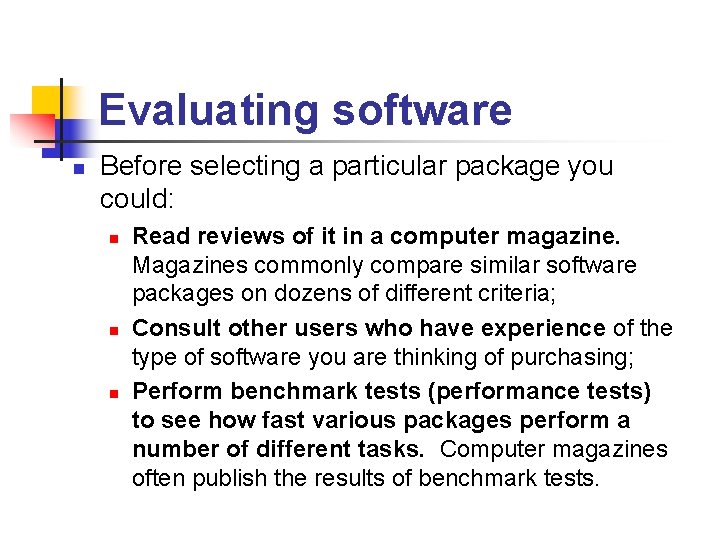 Evaluating software

Before selecting a particular package you could:

Read reviews of it in a computer magazine. Magazines commonly compare similar software packages on dozens of different criteria;

Consult other users who have experience of the type of software you are thinking of purchasing;

Perform benchmark tests (performance tests) to see how fast various packages perform a number of different tasks. Computer magazines often publish the results of benchmark tests.